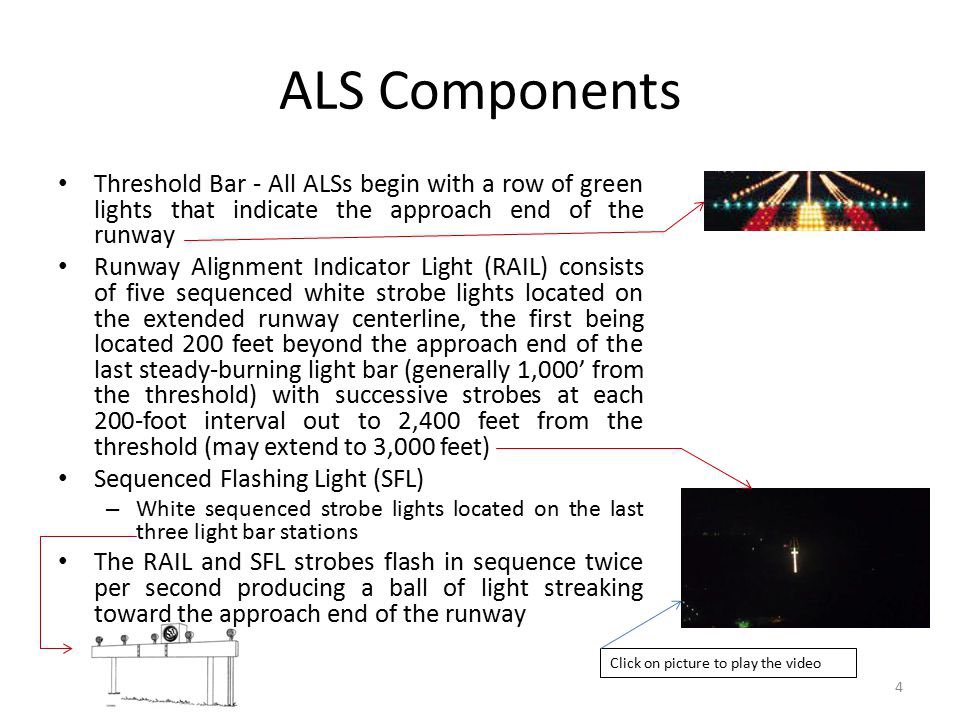 ALS Components

• Threshold Bar - All ALSs begin with a row of green lights that indicate the approach end of the runway

• Runway Alignment Indicator Light (RAIL) consists of five sequenced white strobe lights located on the extended runway centerline, the first being located 200 feet beyond the approach end of the last steady-burning light bar (generally 1,000' from the threshold) with successive strobes at each 200-foot interval out to 2,400 feet from the threshold (may extend to 3,000 feet)

• Sequenced Flashing Light (SFL)

– White sequenced strobe lights located on the last three light bar stations

• The RAIL and SFL strobes flash in sequence twice per second producing a ball of light streaking toward the approach end of the runway

Click on picture to play the video

4